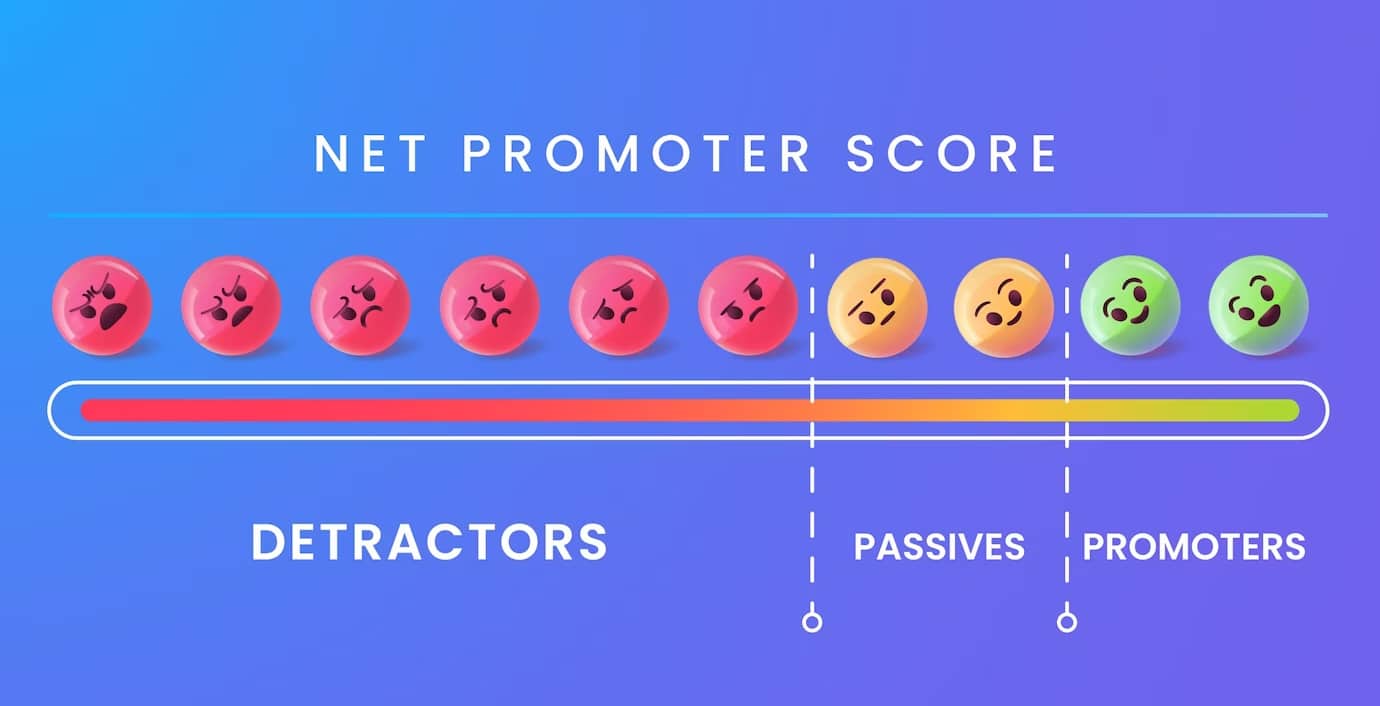 NET PROMOTER SCORE

DETRACTORS

PASSIVES

PROMOTERS